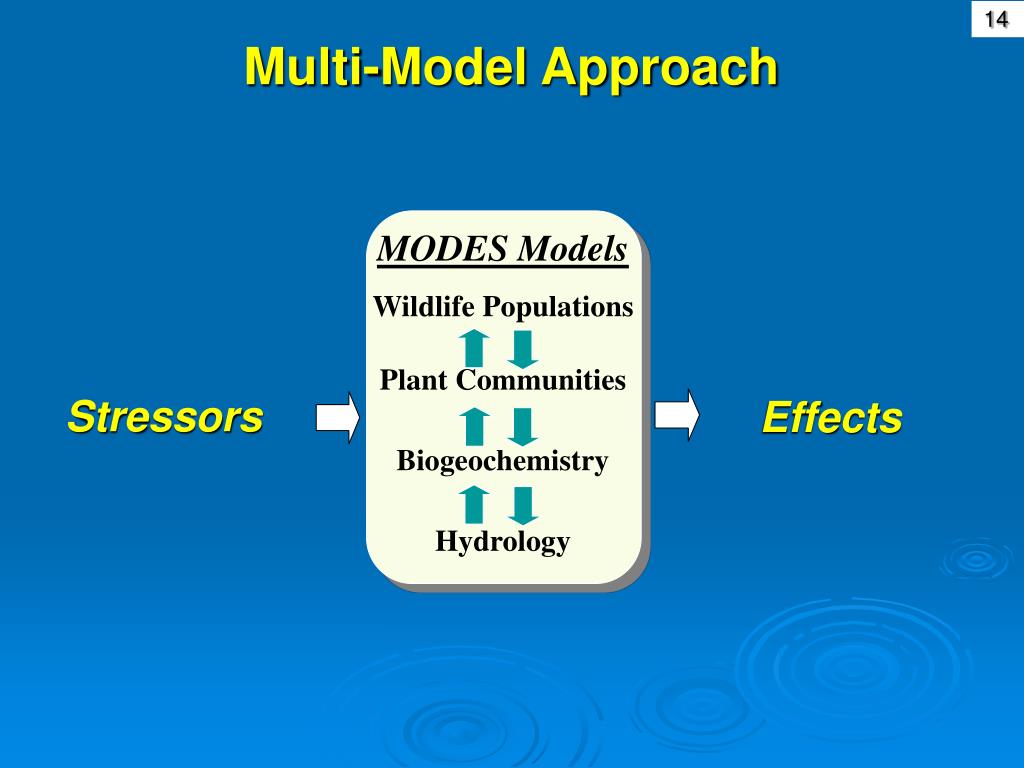 14

Multi-Model Approach

Stressors

MODES Models

Wildlife Populations

Plant Communities

Biogeochemistry

Hydrology

Effects